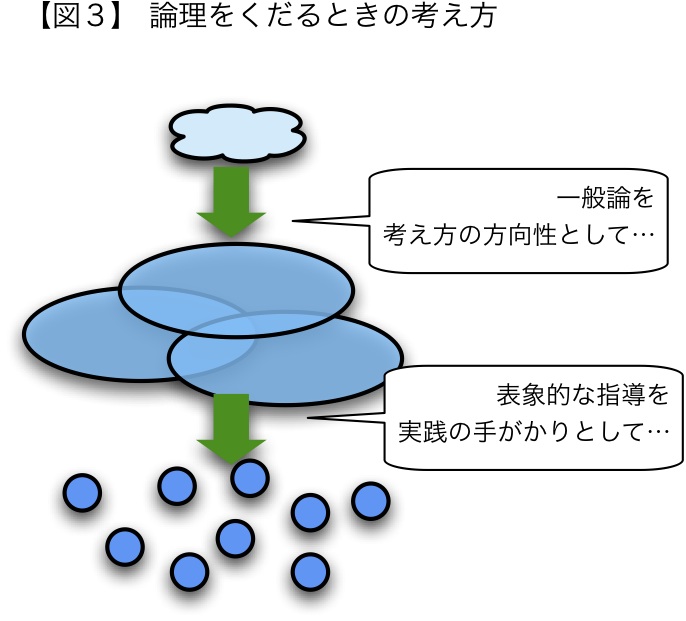 【図３】 論理をくだるときの考え方

一般論を
考え方の方向性として…

表象的な指導を
実践の手がかりとして…